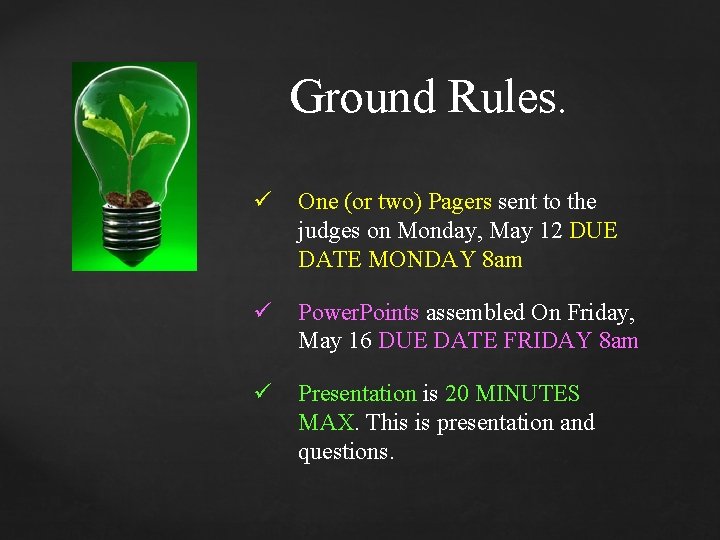 Ground Rules.

✓ One (or two) Pagers sent to the judges on Monday, May 12 DUE DATE MONDAY 8am

✓ PowerPoints assembled On Friday, May 16 DUE DATE FRIDAY 8am

✓ Presentation is 20 MINUTES MAX. This is presentation and questions.